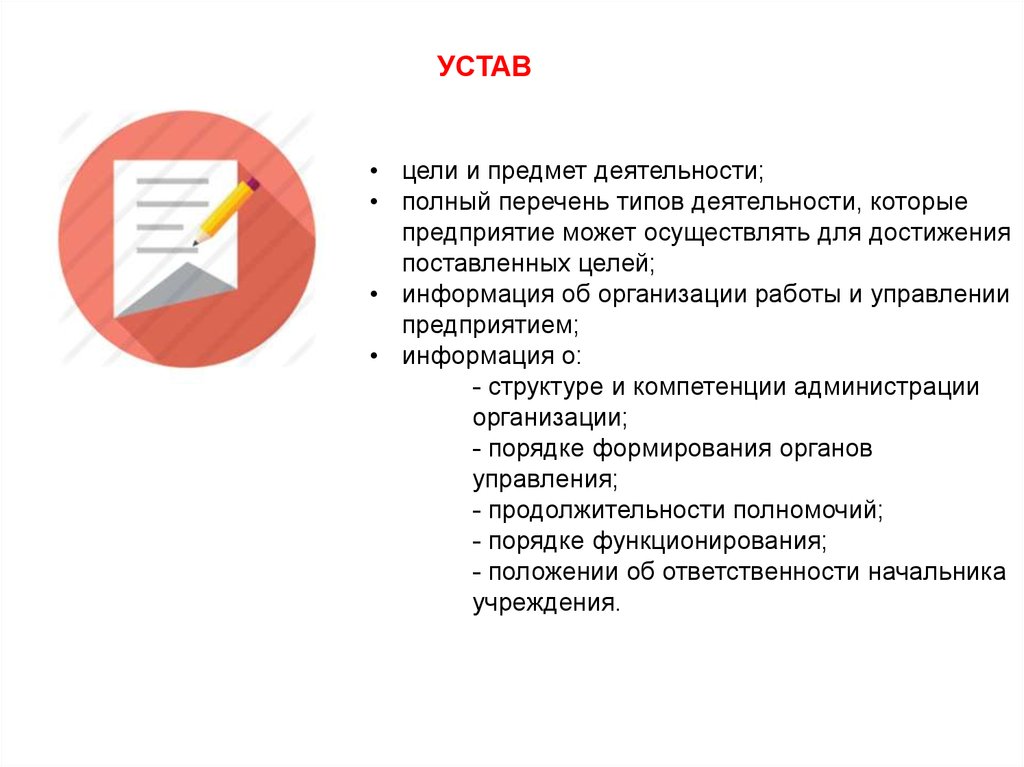 УСТАВ

• цели и предмет деятельности;
• полный перечень типов деятельности, которые предприятие может осуществлять для достижения поставленных целей;
• информация об организации работы и управлении предприятием;
• информация о:
- структуре и компетенции администрации организации;
- порядке формирования органов управления;
- продолжительности полномочий;
- порядке функционирования;
- положении об ответственности начальника учреждения.